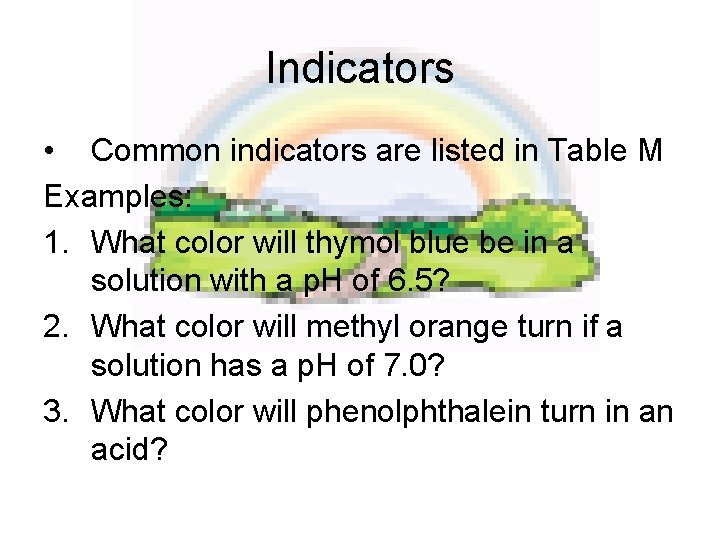 Indicators

• Common indicators are listed in Table M

Examples:

1. What color will thymol blue be in a solution with a pH of 6.5?
2. What color will methyl orange turn if a solution has a pH of 7.0?
3. What color will phenolphthalein turn in an acid?